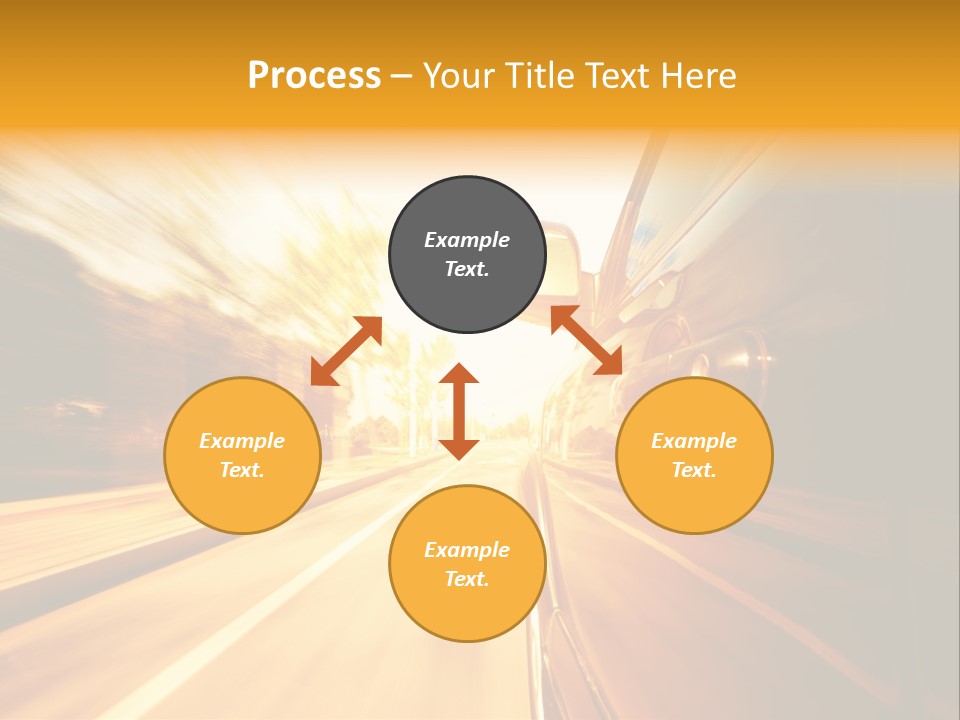 Process – Your Title Text Here

Example Text.

Example Text.

Example Text.

Example Text.